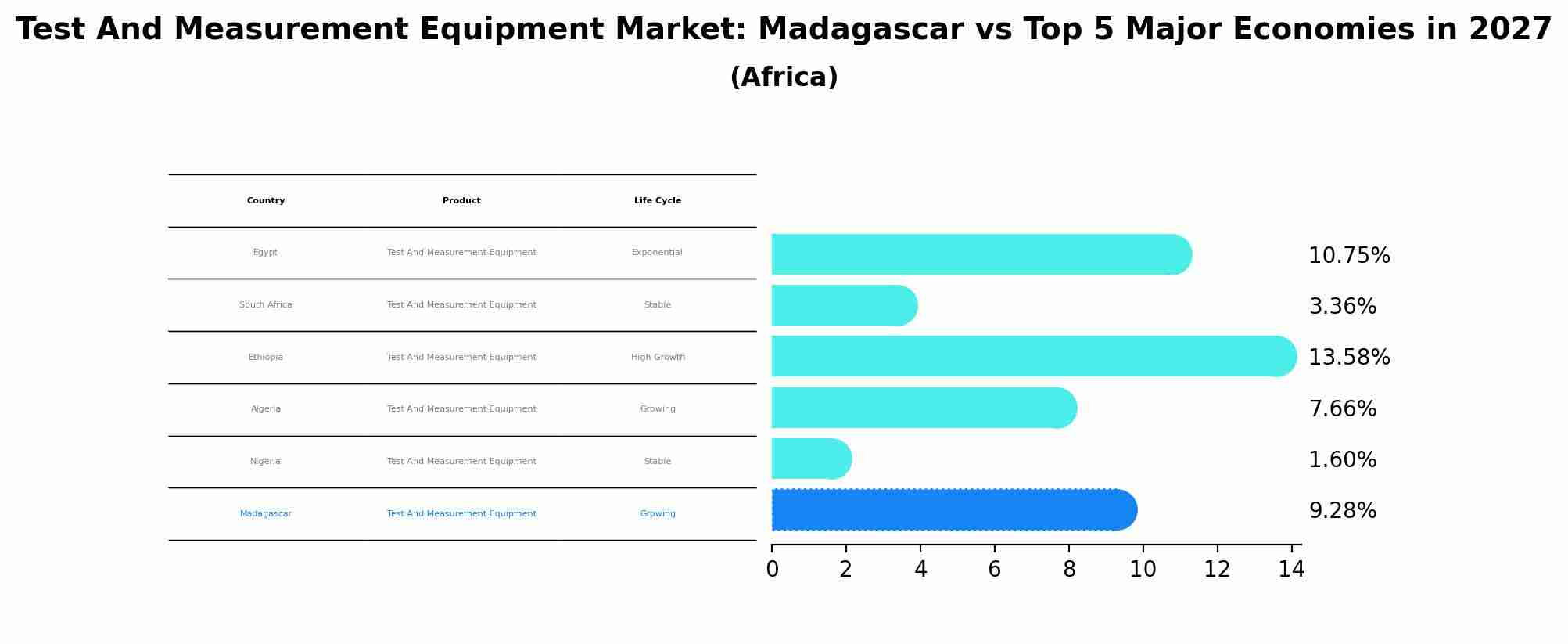 Test And Measurement Equipment Market: Madagascar vs Top 5 Major Economies in 2027
(Africa)

| Country | Product | Life Cycle |
|---|---|---|
| Egypt | Test And Measurement Equipment | Exponential |
| South Africa | Test And Measurement Equipment | Stable |
| Ethiopia | Test And Measurement Equipment | High Growth |
| Algeria | Test And Measurement Equipment | Growing |
| Nigeria | Test And Measurement Equipment | Stable |
| Madagascar | Test And Measurement Equipment | Growing |

10.75%
3.36%
13.58%
7.66%
1.60%
9.28%

0 2 4 6 8 10 12 14